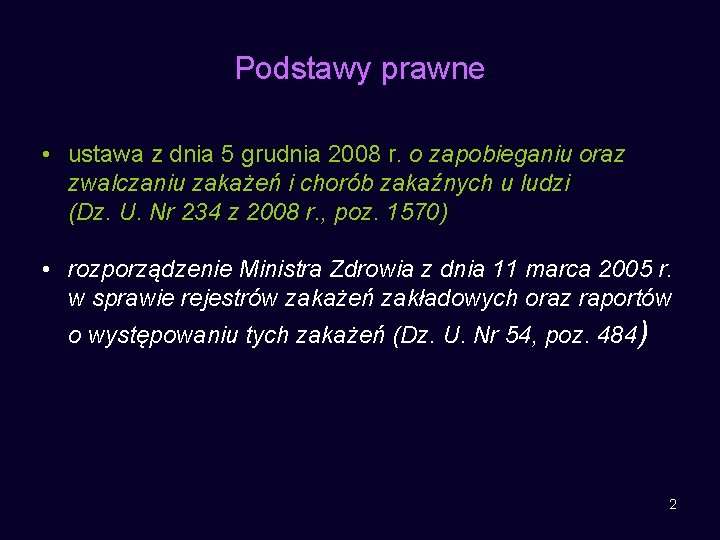 Podstawy prawne

• ustawa z dnia 5 grudnia 2008 r. o zapobieganiu oraz zwalczaniu zakażeń i chorób zakaźnych u ludzi (Dz. U. Nr 234 z 2008 r., poz. 1570)

• rozporządzenie Ministra Zdrowia z dnia 11 marca 2005 r. w sprawie rejestrów zakażeń zakładowych oraz raportów o występowaniu tych zakażeń (Dz. U. Nr 54, poz. 484)

2